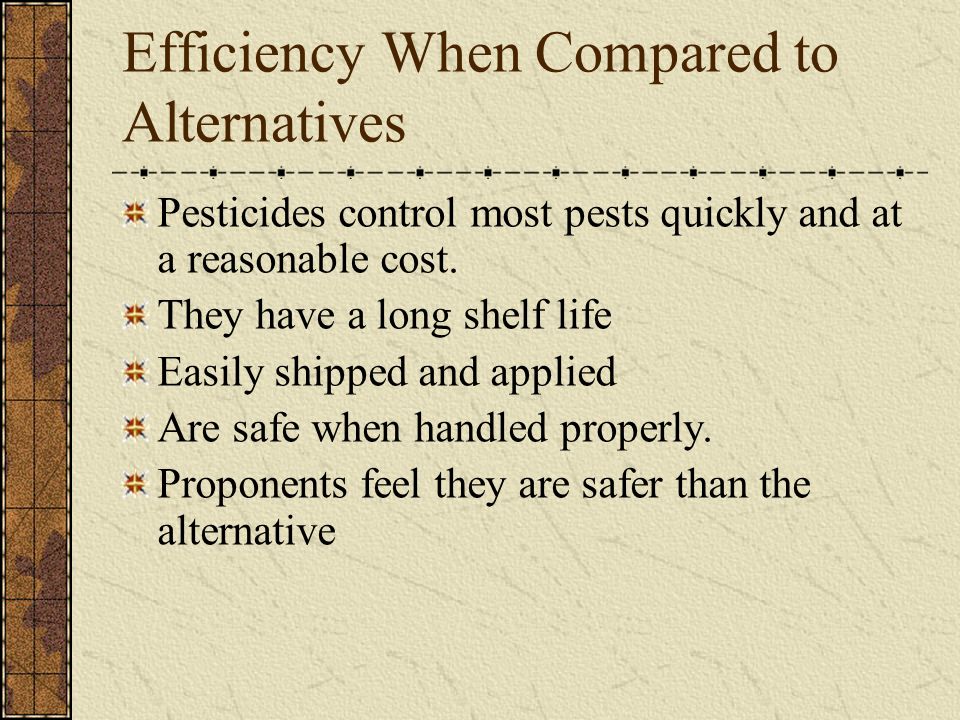 Efficiency When Compared to Alternatives

Pesticides control most pests quickly and at a reasonable cost.

They have a long shelf life

Easily shipped and applied

Are safe when handled properly.

Proponents feel they are safer than the alternative